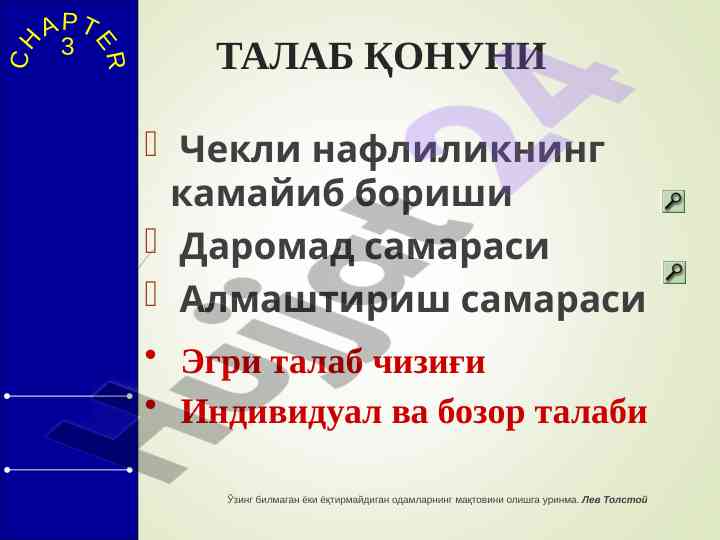 CHAPTER
3

ТАЛАБ ҚОНУНИ

Чекли нафлиликнинг камайиб бориши

Даромад самараси

Алмаштириш самараси

• Эгри талаб чизиғи

• Индивидуал ва бозор талаби

Ўзинг билмаган ёки ёқтирмайдиган одамларнинг мақтовини олишга уринма. Лев Толстой

Hujjat24